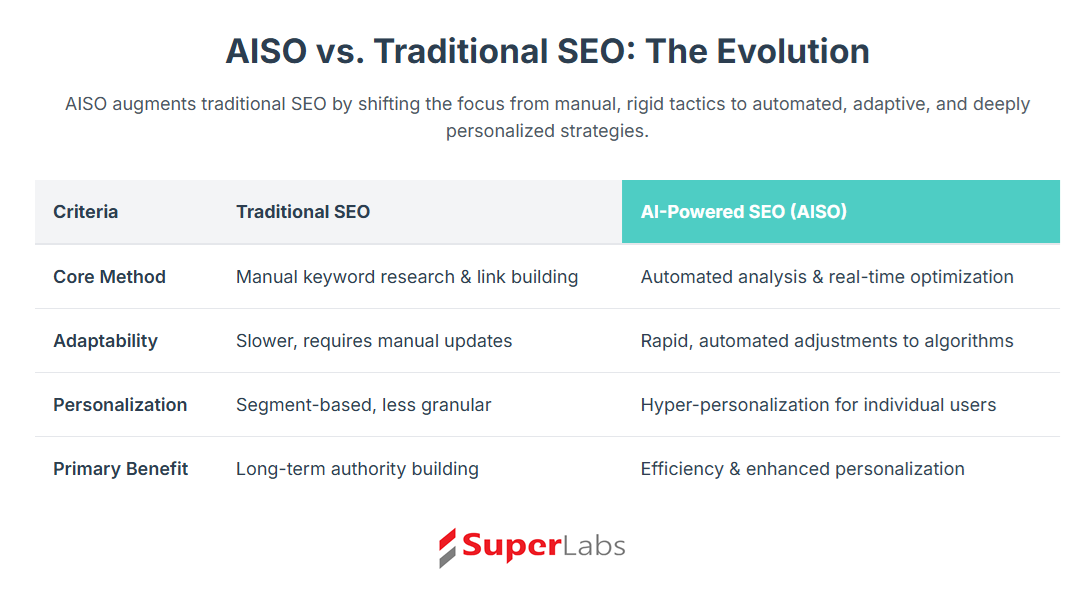 AISO vs. Traditional SEO: The Evolution

AISO augments traditional SEO by shifting the focus from manual, rigid tactics to automated, adaptive, and deeply personalized strategies.

| Criteria | Traditional SEO | AI-Powered SEO (AISO) |
|---|---|---|
| Core Method | Manual keyword research & link building | Automated analysis & real-time optimization |
| Adaptability | Slower, requires manual updates | Rapid, automated adjustments to algorithms |
| Personalization | Segment-based, less granular | Hyper-personalization for individual users |
| Primary Benefit | Long-term authority building | Efficiency & enhanced personalization |

SuperLabs